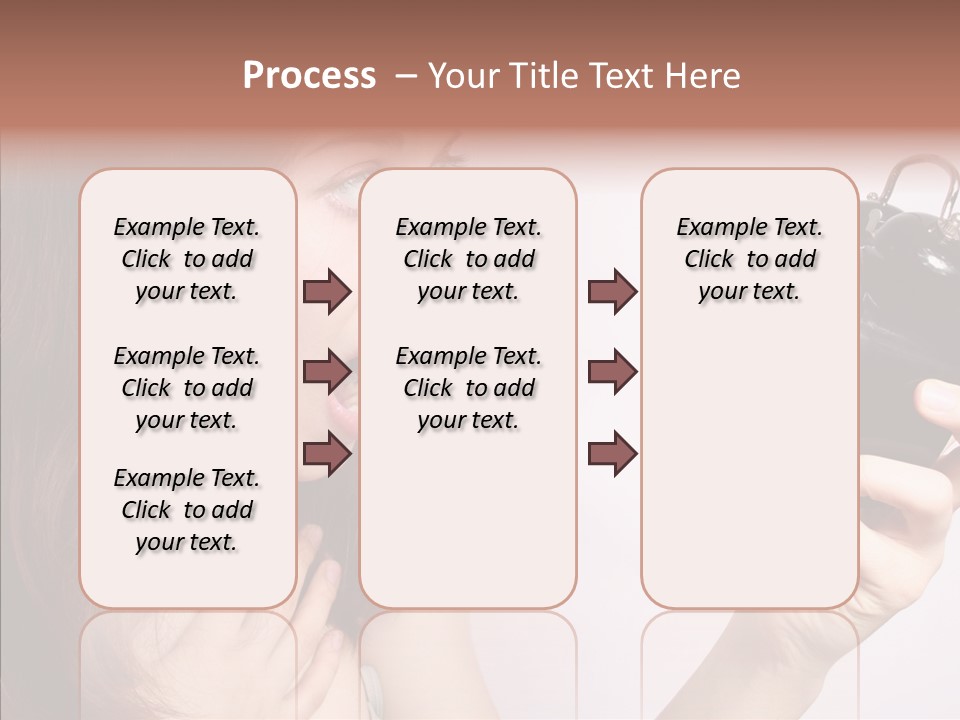 Process – Your Title Text Here

Example Text. Click to add your text.

Example Text. Click to add your text.

Example Text. Click to add your text.

Example Text. Click to add your text.

Example Text. Click to add your text.

Example Text. Click to add your text.